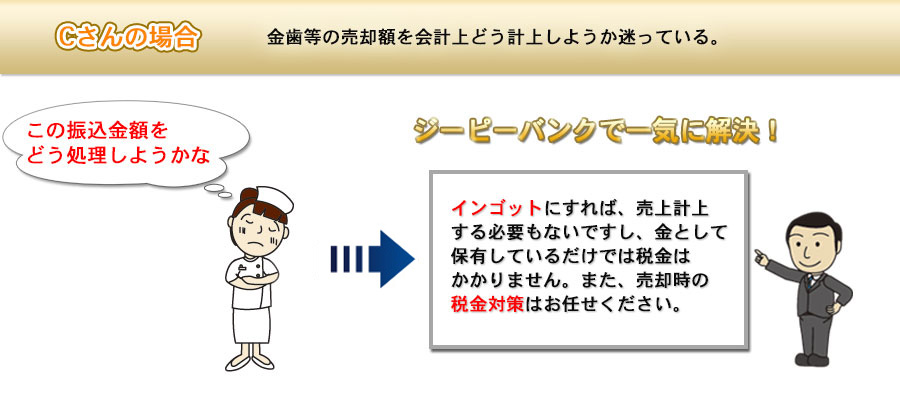 Cさんの場合

金歯等の売却額を会計上どう計上しようか迷っている。

この振込金額をどう処理しようかな

ジーピーバンクで一気に解決！

インゴットにすれば、売上計上する必要もないですし、金として保有しているだけでは税金はかかりません。また、売却時の税金対策はお任せください。